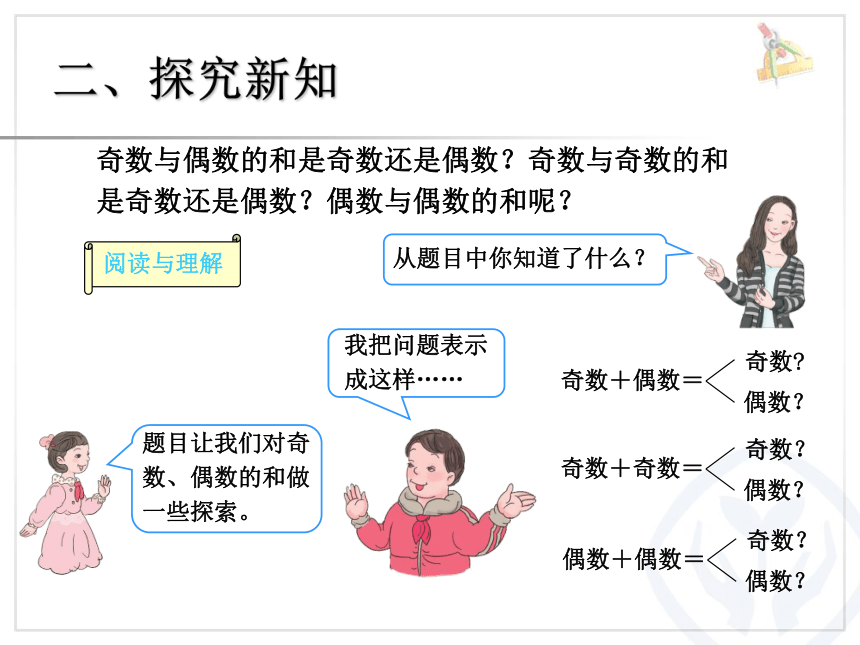 二、探究新知

奇数与偶数的和是奇数还是偶数？奇数与奇数的和是奇数还是偶数？偶数与偶数的和呢？

阅读与理解

从题目中你知道了什么？

我把问题表示成这样……

题目让我们对奇数、偶数的和做一些探索。

奇数＋偶数＝ 奇数？ 偶数？

奇数＋奇数＝ 奇数？ 偶数？

偶数＋偶数＝ 奇数？ 偶数？